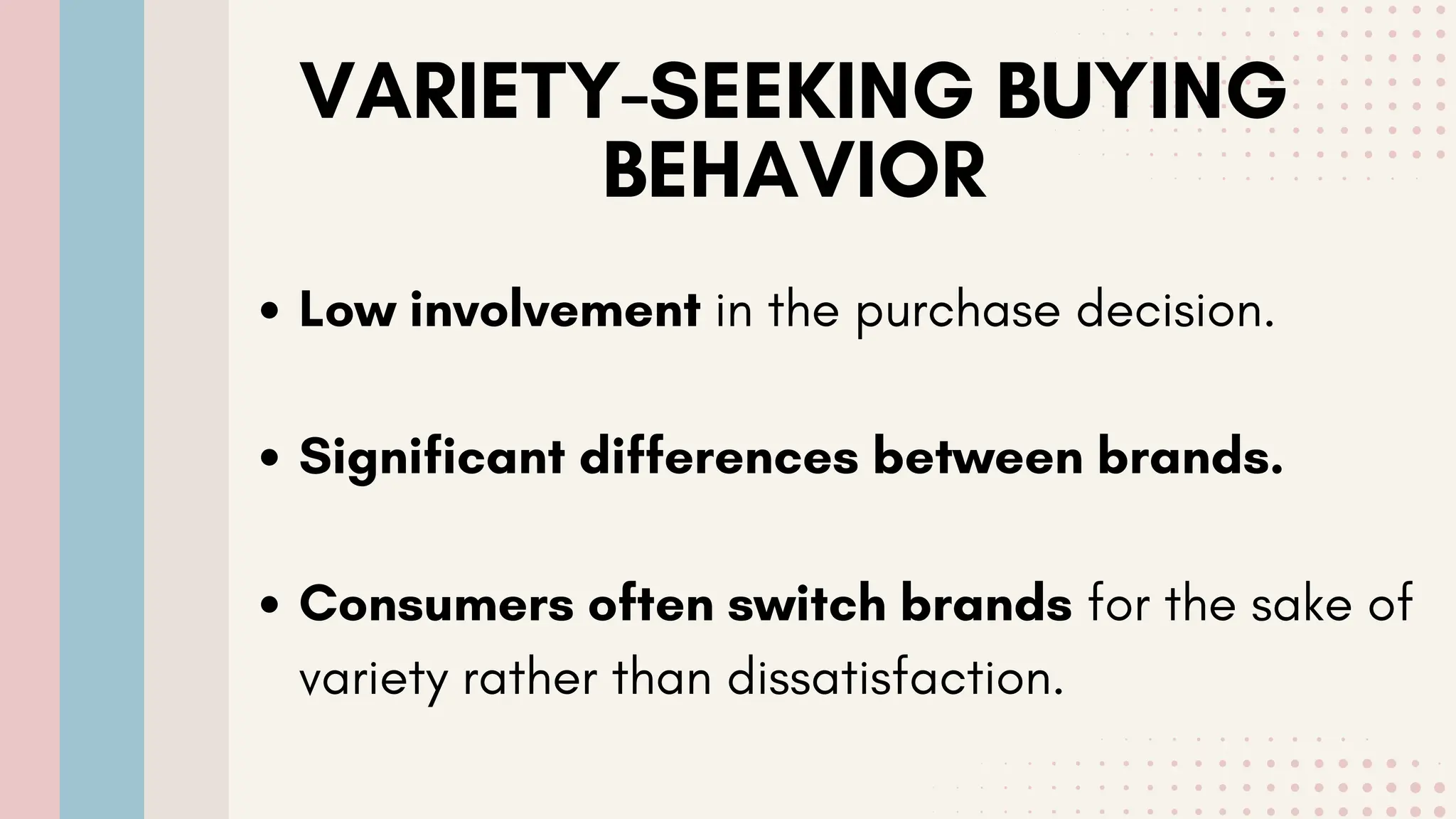 VARIETY-SEEKING BUYING BEHAVIOR

• Low involvement in the purchase decision.

• Significant differences between brands.

• Consumers often switch brands for the sake of variety rather than dissatisfaction.